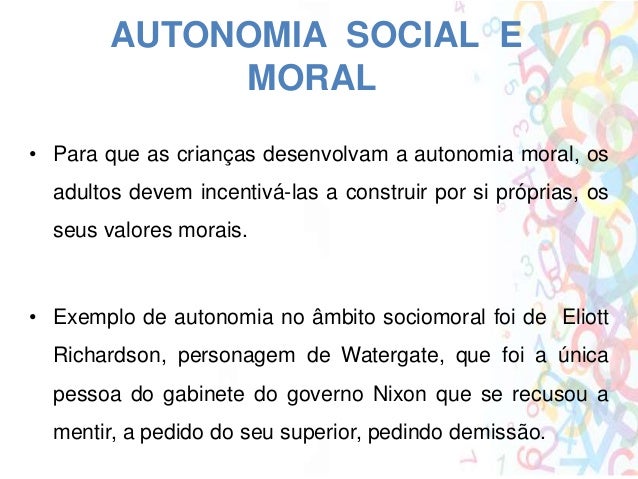 AUTONOMIA SOCIAL E MORAL

• Para que as crianças desenvolvam a autonomia moral, os adultos devem incentivá-las a construir por si próprias, os seus valores morais.

• Exemplo de autonomia no âmbito sociomoral foi de Eliott Richardson, personagem de Watergate, que foi a única pessoa do gabinete do governo Nixon que se recusou a mentir, a pedido do seu superior, pedindo demissão.